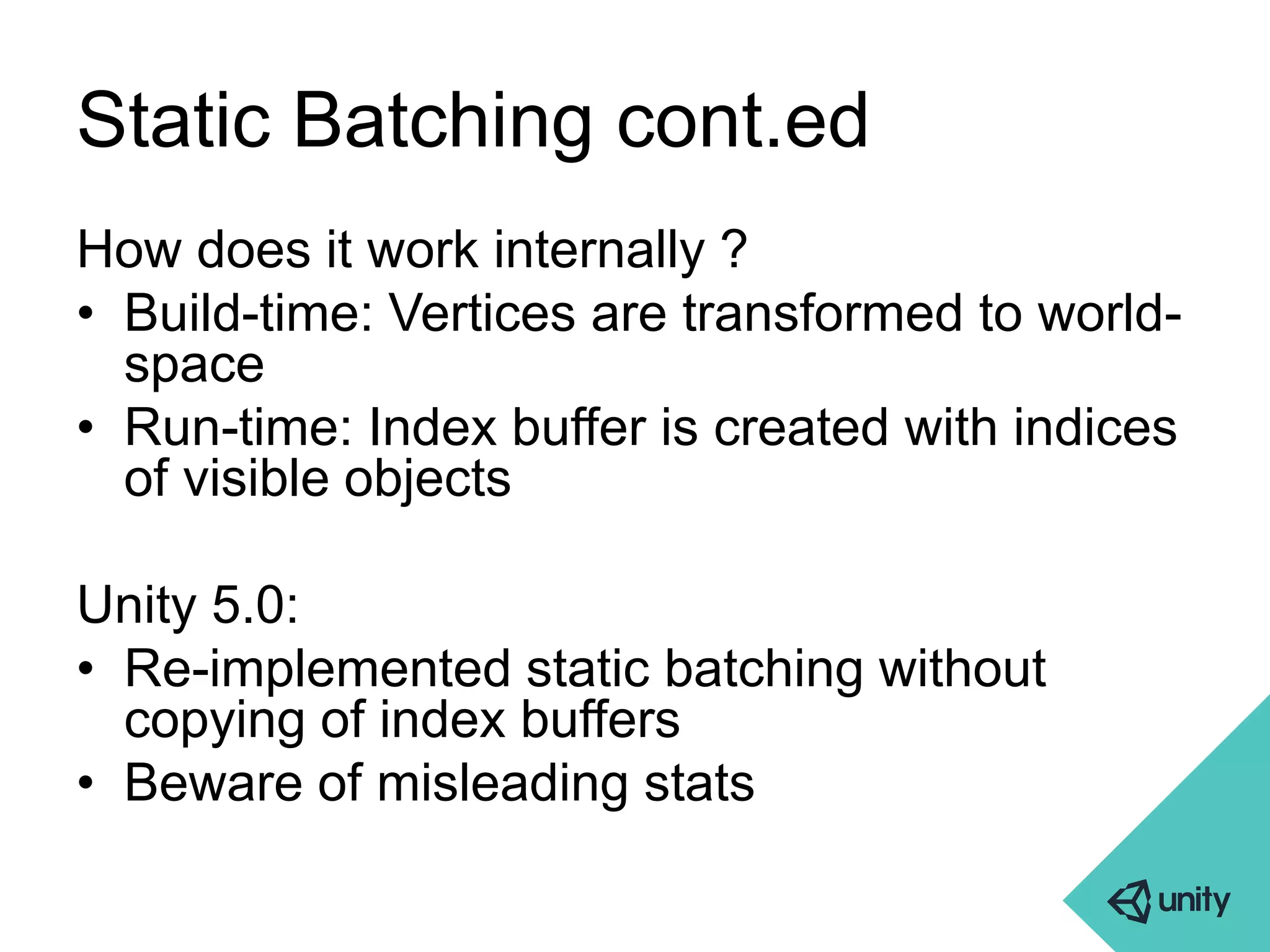 Static Batching cont.ed

How does it work internally ?

• Build-time: Vertices are transformed to world-space
• Run-time: Index buffer is created with indices of visible objects

Unity 5.0:

• Re-implemented static batching without copying of index buffers
• Beware of misleading stats

unity